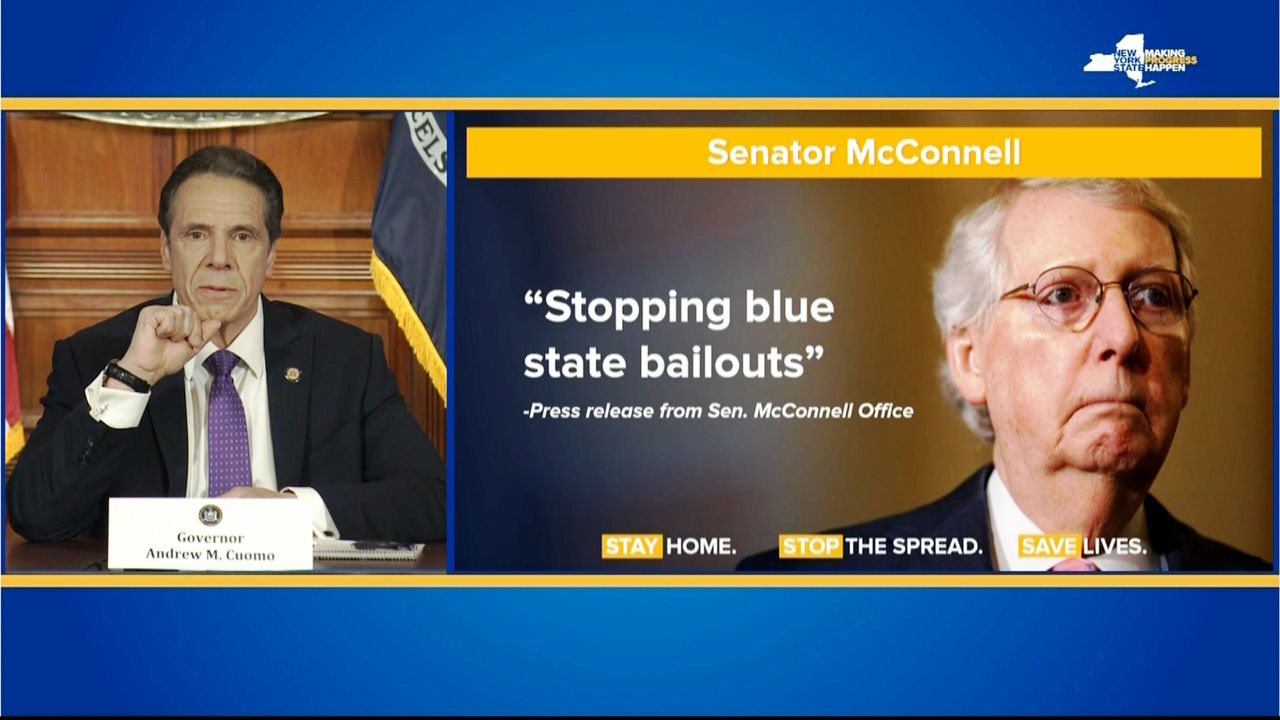 NEW YORK STATE MAKING PROGRESS HAPPEN

Governor
Andrew M. Cuomo

Senator McConnell

"Stopping blue state bailouts"

-Press release from Sen. McConnell Office

STAY HOME. STOP THE SPREAD. SAVE LIVES.